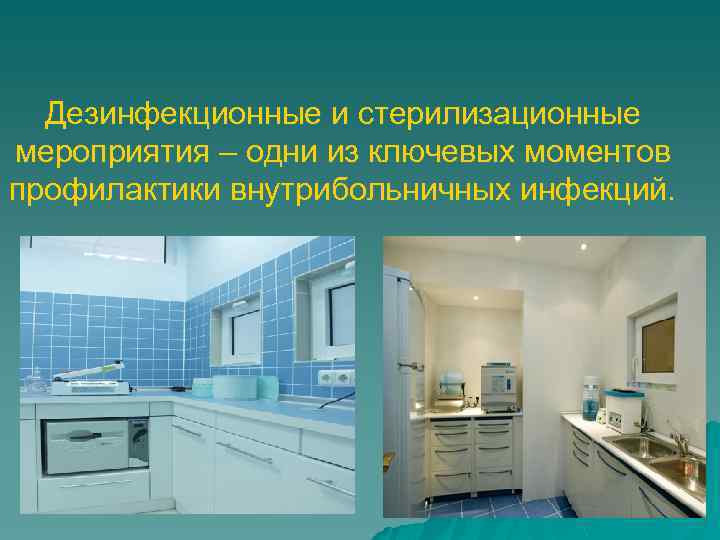 Дезинфекционные и стерилизационные мероприятия – одни из ключевых моментов профилактики внутрибольничных инфекций.